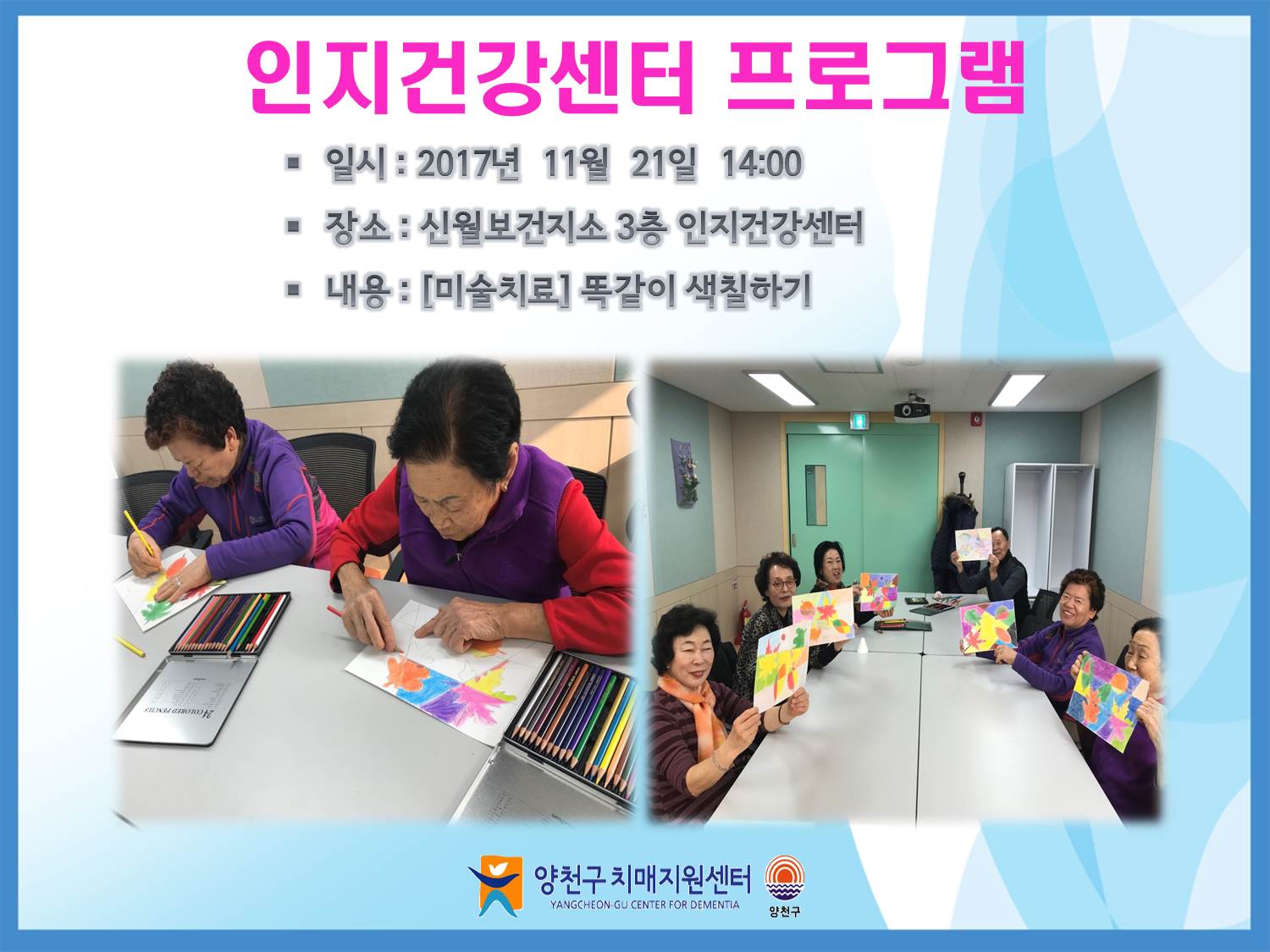 인지건강센터 프로그램

▪ 일시 : 2017년 11월 21일 14:00

▪ 장소 : 신월보건지소 3층 인지건강센터

▪ 내용 : [미술치료] 똑같이 색칠하기

24 COLORED PENCILS

양천구 치매지원센터
YANGCHEON-GU CENTER FOR DEMENTIA

양천구